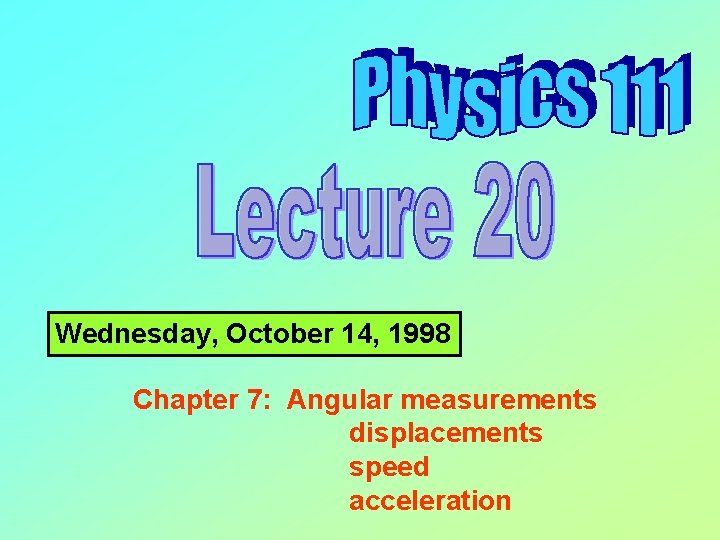 Physics 111

Lecture 20

Wednesday, October 14, 1998

Chapter 7: Angular measurements
displacements
speed
acceleration